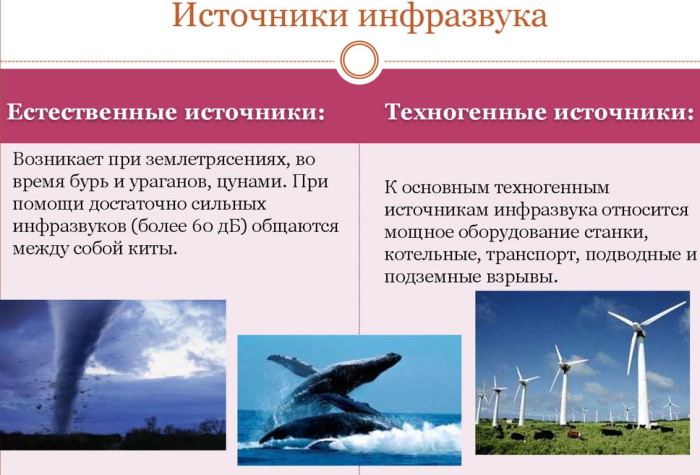 Источники инфразвука

Естественные источники:

Возникает при землетрясениях, во время бурь и ураганов, цунами. При помощи достаточно сильных инфразвуков (более 60 дБ) общаются между собой киты.

Техногенные источники:

К основным техногенным источникам инфразвука относится мощное оборудование станки, котельные, транспорт, подводные и подземные взрывы.